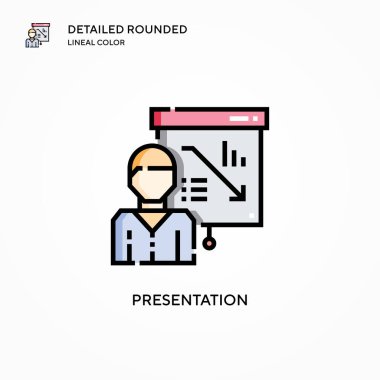 DETAILED ROUNDED
LINEAL COLOR

PRESENTATION